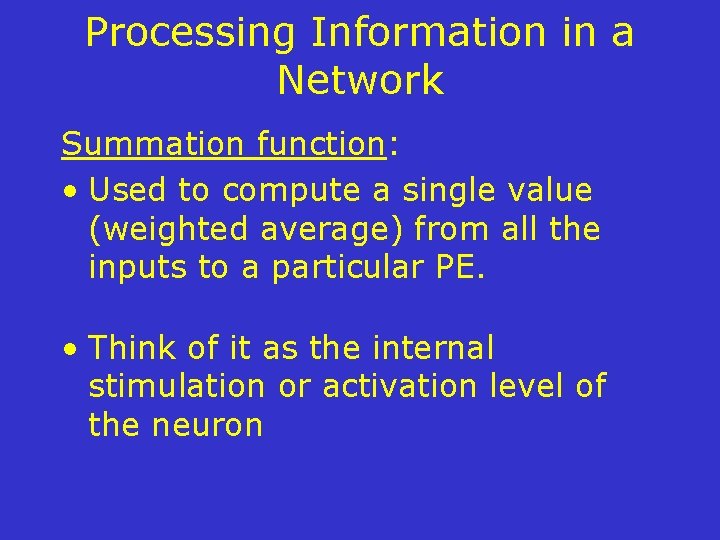 Processing Information in a Network

Summation function:

• Used to compute a single value (weighted average) from all the inputs to a particular PE.

• Think of it as the internal stimulation or activation level of the neuron